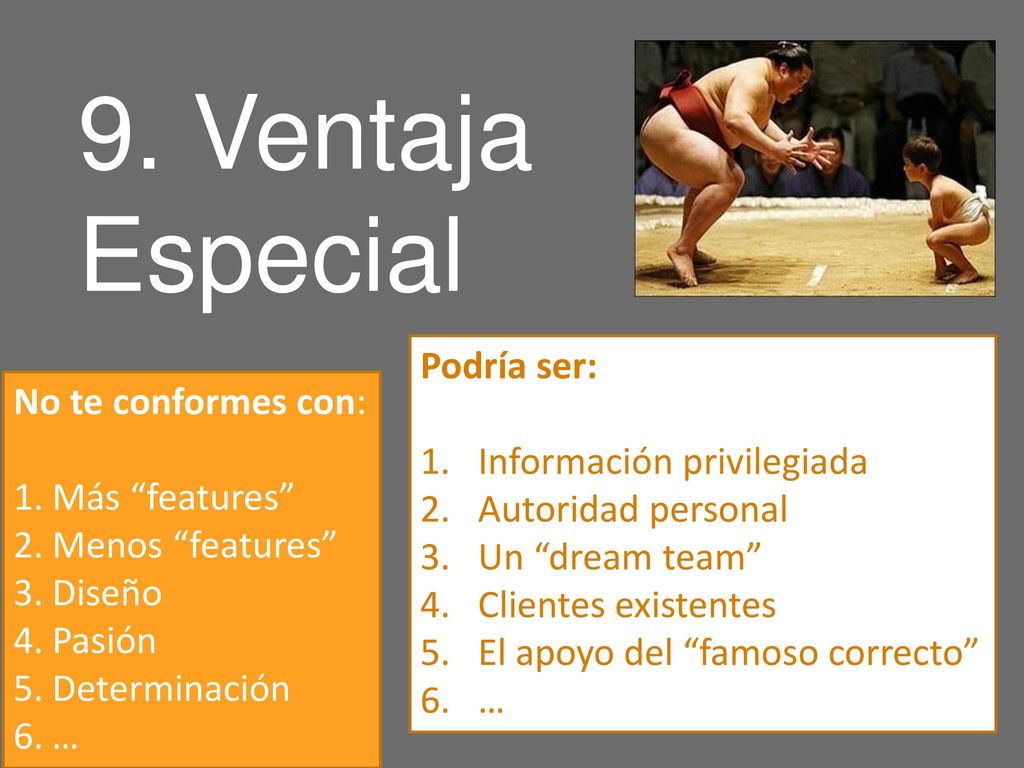 9. Ventaja Especial

No te conformes con:

1. Más “features”
2. Menos “features”
3. Diseño
4. Pasión
5. Determinación
6. …

Podría ser:

1. Información privilegiada
2. Autoridad personal
3. Un “dream team”
4. Clientes existentes
5. El apoyo del “famoso correcto”
6. …